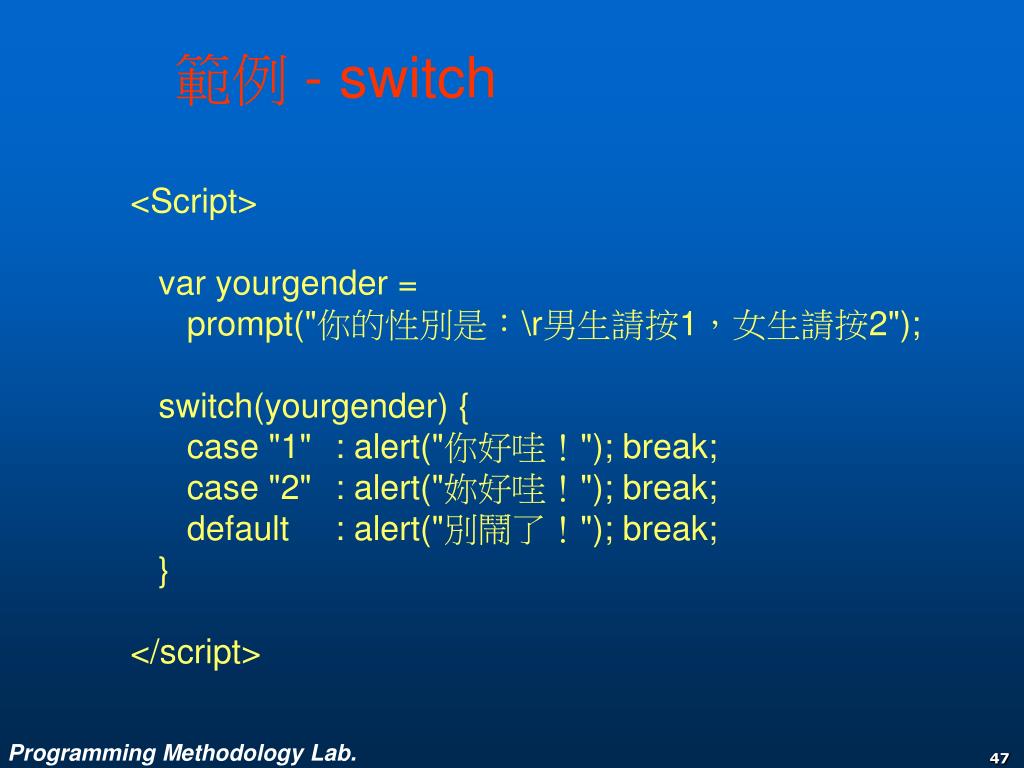 範例 - switch

<Script>

var yourgender =
prompt("你的性別是：\r男生請按1，女生請按2");

switch(yourgender) {
case "1" : alert("你好哇！"); break;
case "2" : alert("妳好哇！"); break;
default : alert("別鬧了！"); break;
}

</script>

Programming Methodology Lab.

47